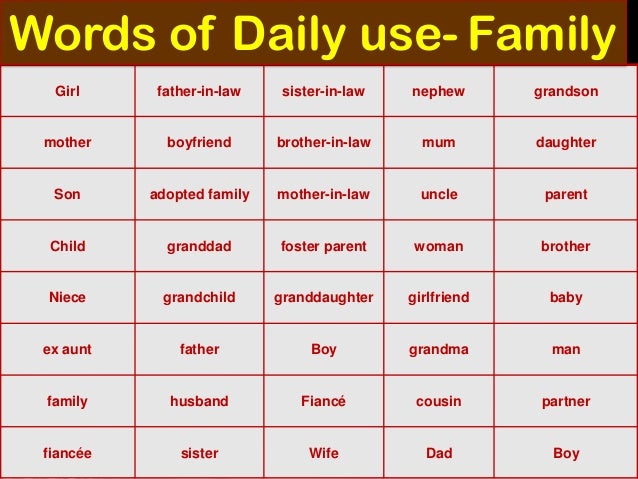 Words of Daily use- Family

| Girl | father-in-law | sister-in-law | nephew | grandson |
|---|---|---|---|---|
| mother | boyfriend | brother-in-law | mum | daughter |
| Son | adopted family | mother-in-law | uncle | parent |
| Child | granddad | foster parent | woman | brother |
| Niece | grandchild | granddaughter | girlfriend | baby |
| ex aunt | father | Boy | grandma | man |
| family | husband | Fiancé | cousin | partner |
| fiancée | sister | Wife | Dad | Boy |